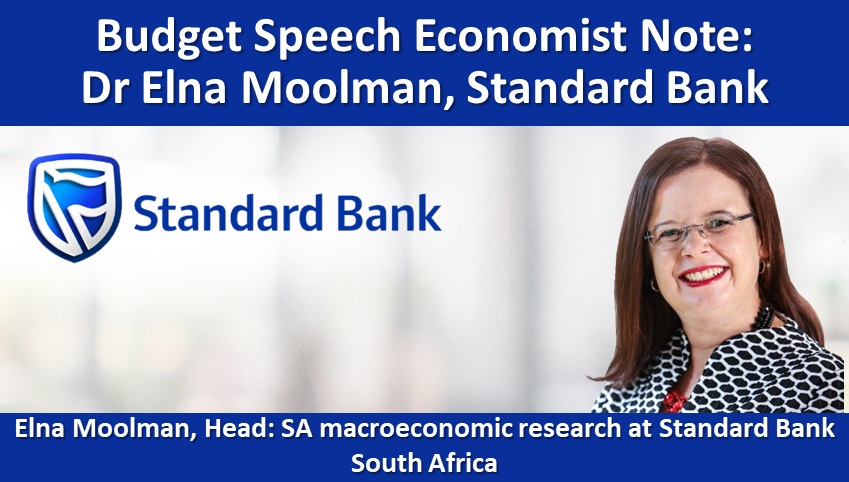 Budget Speech Economist Note:
Dr Elna Moolman, Standard Bank

Standard Bank

Elna Moolman, Head: SA macroeconomic research at Standard Bank South Africa